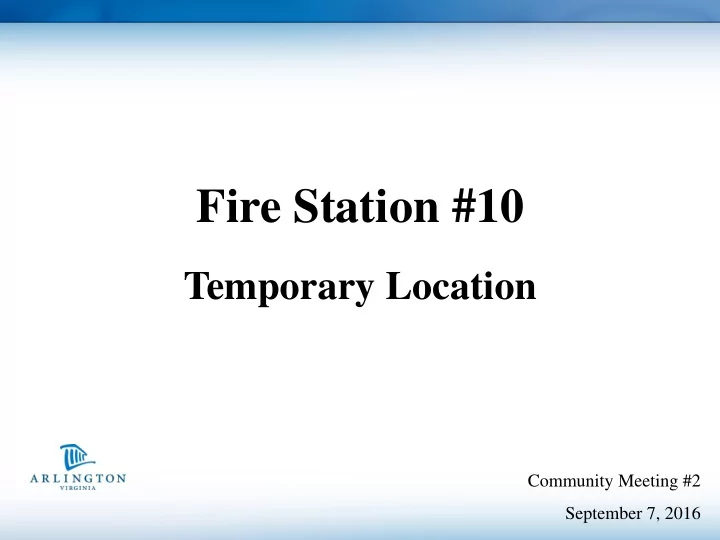 Fire Station #10

Temporary Location

ARLINGTON
VIRGINIA

Community Meeting #2

September 7, 2016